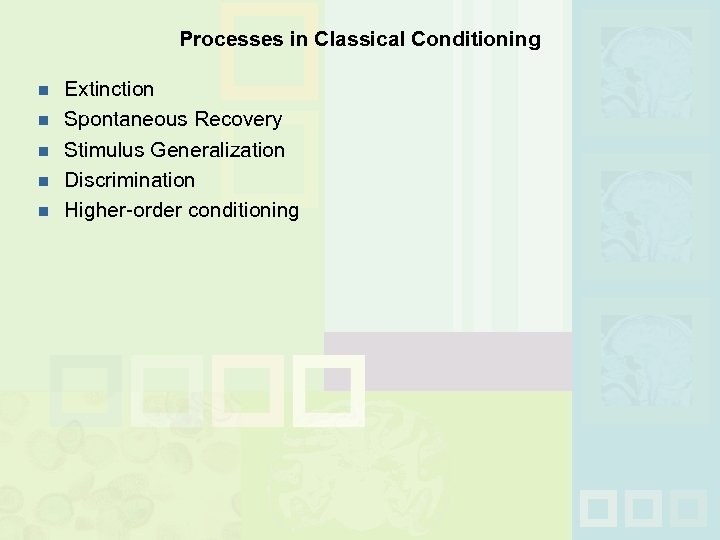 Processes in Classical Conditioning

- Extinction
- Spontaneous Recovery
- Stimulus Generalization
- Discrimination
- Higher-order conditioning